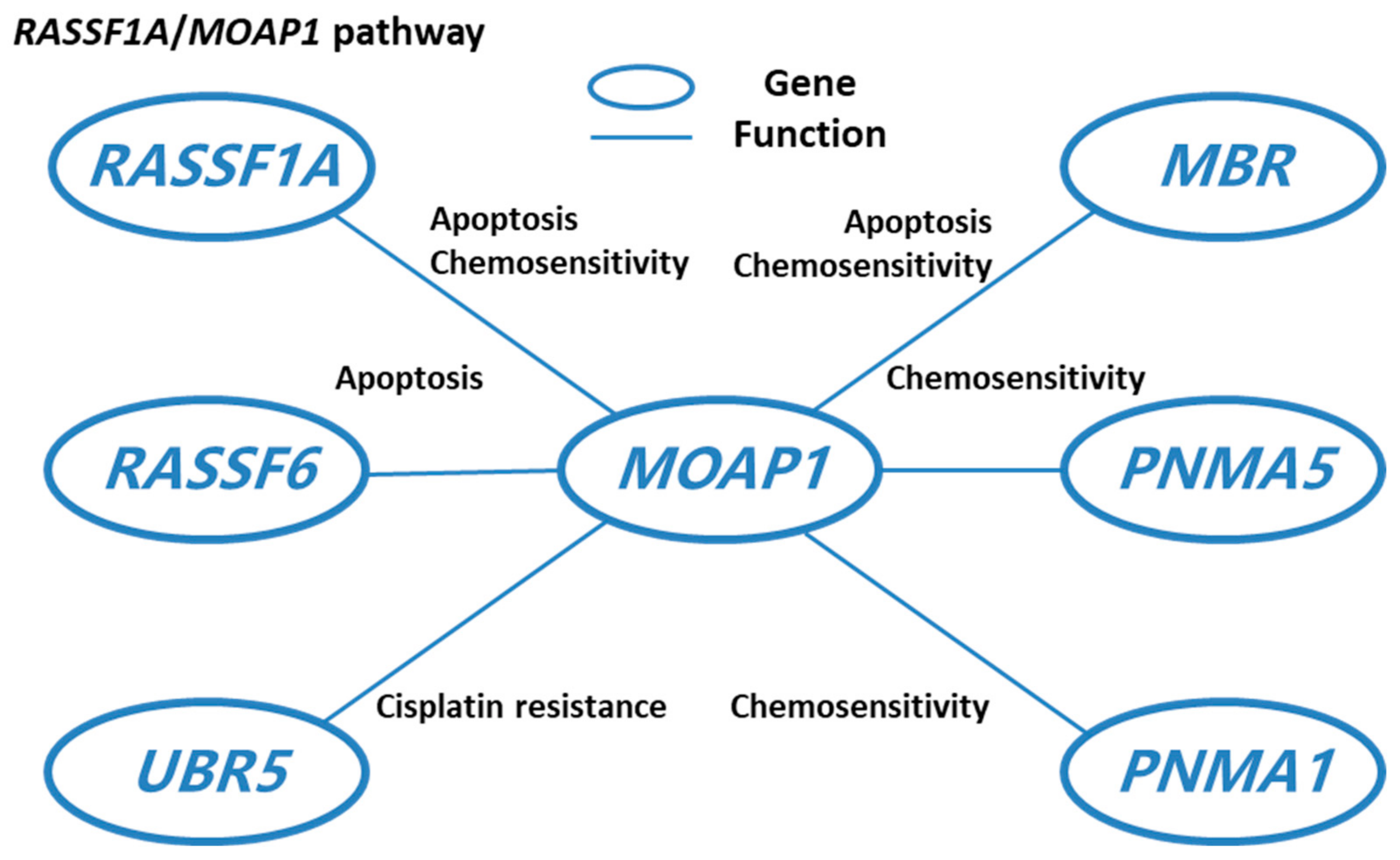 RASSF1A/MOAP1 pathway

Gene

Function

RASSF1A

MBR

Apoptosis
Chemosensitivity

Apoptosis
Chemosensitivity

Apoptosis

Chemosensitivity

RASSF6

MOAP1

PNMA5

Cisplatin resistance

Chemosensitivity

UBR5

PNMA1